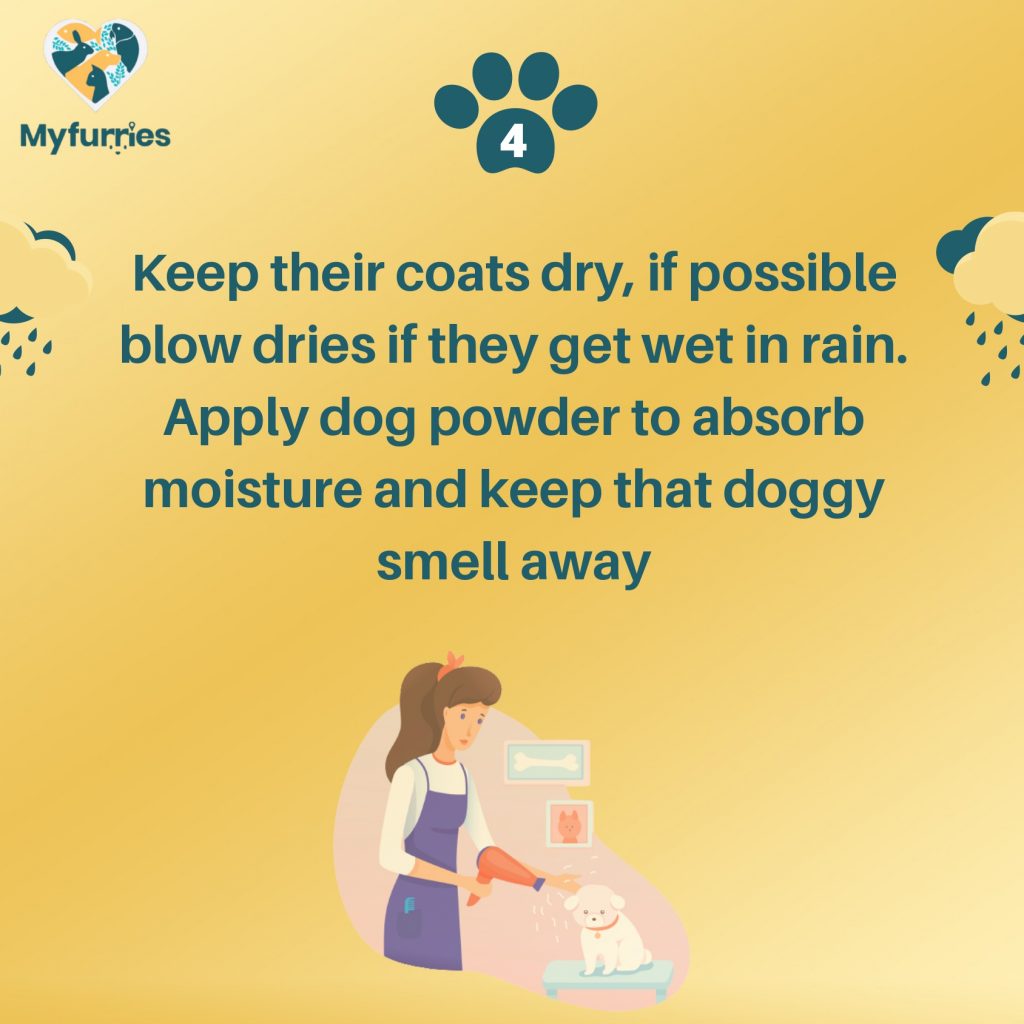 Myfurries

4

Keep their coats dry, if possible blow dries if they get wet in rain. Apply dog powder to absorb moisture and keep that doggy smell away